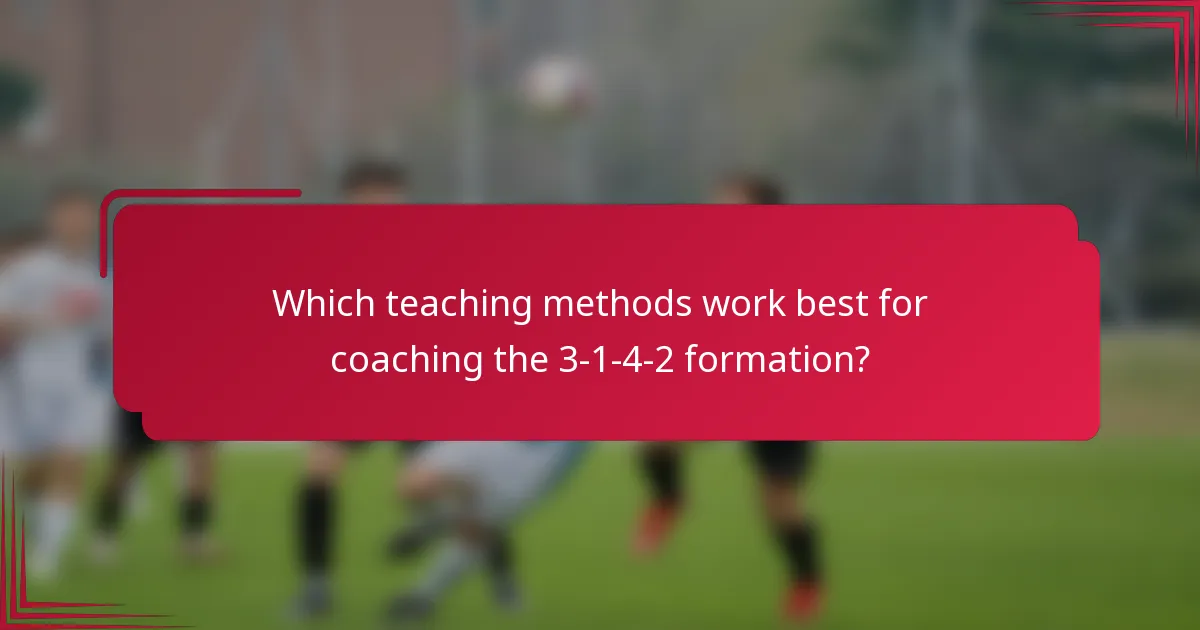 Which teaching methods work best for coaching the 3-1-4-2 formation?